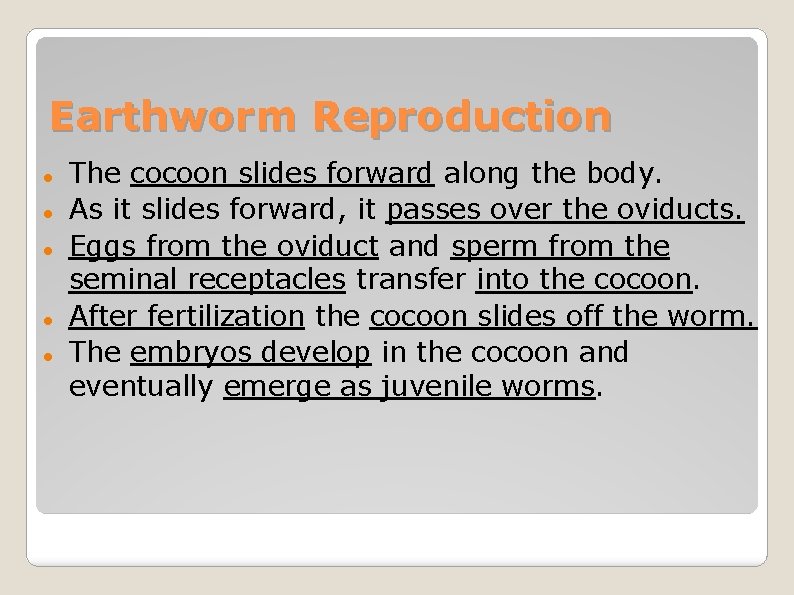 Earthworm Reproduction

- The cocoon slides forward along the body.
- As it slides forward, it passes over the oviducts.
- Eggs from the oviduct and sperm from the seminal receptacles transfer into the cocoon.
- After fertilization the cocoon slides off the worm.
- The embryos develop in the cocoon and eventually emerge as juvenile worms.